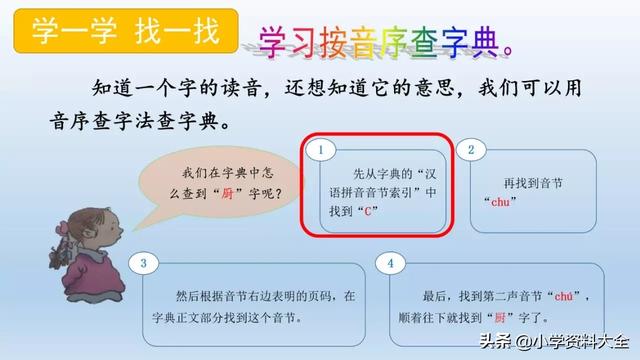 学一学 找一找

学习按音序查字典。

知道一个字的读音，还想知道它的意思，我们可以用音序查字法查字典。

我们在字典中怎么查到“厨”字呢？

1

先从字典的“汉语拼音音节索引”中找到“C”

2

再找到音节“chu”

3

然后根据音节右边表明的页码，在字典正文部分找到这个音节。

4

最后，找到第二声音节“chú”，顺着往下就找到“厨”字了。

头条 @小学资料大全